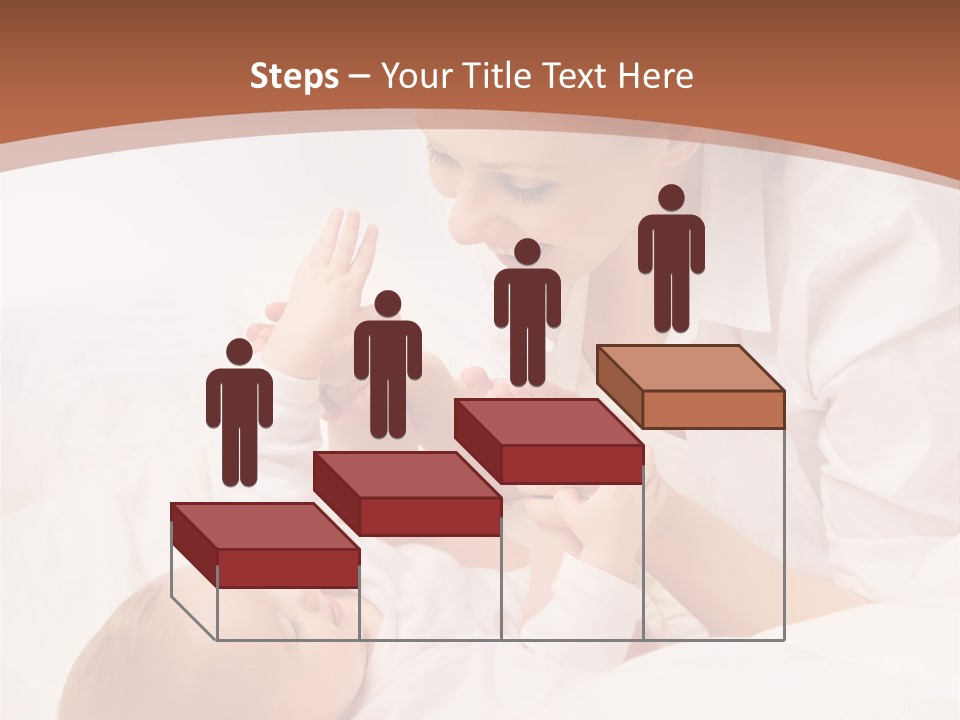 Steps – Your Title Text Here